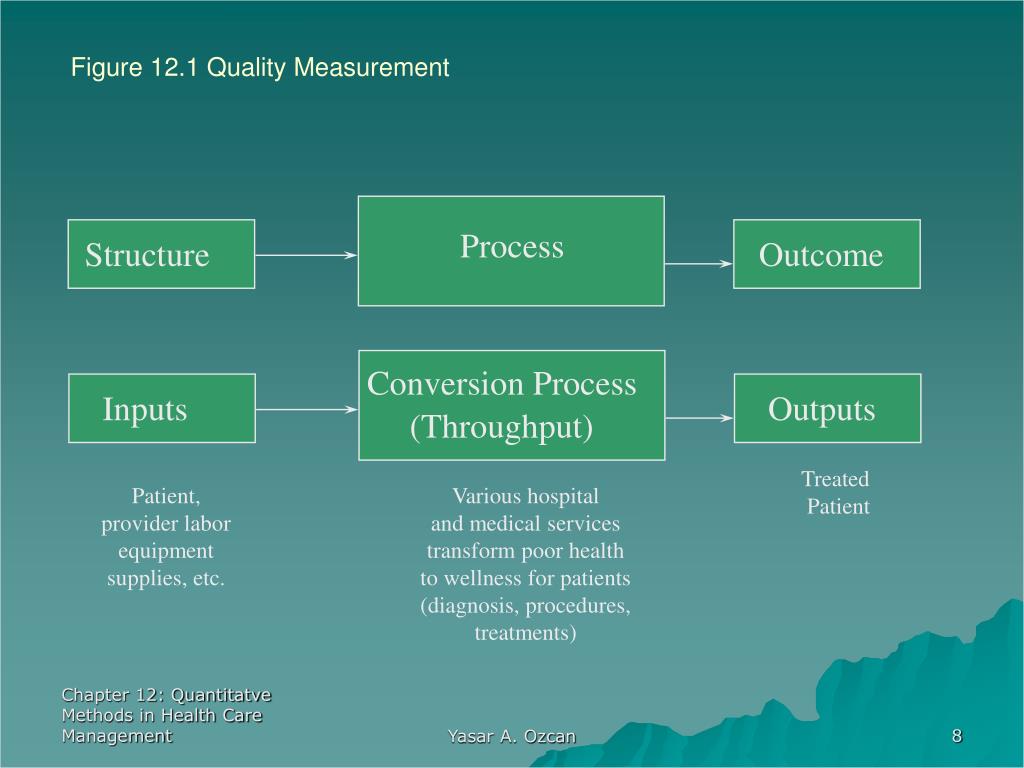 Figure 12.1 Quality Measurement

Structure

Process

Outcome

Inputs

Conversion Process (Throughput)

Outputs

Patient, provider labor equipment supplies, etc.

Various hospital and medical services transform poor health to wellness for patients (diagnosis, procedures, treatments)

Treated Patient

Chapter 12: Quantitatve Methods in Health Care Management

Yasar A. Ozcan

8